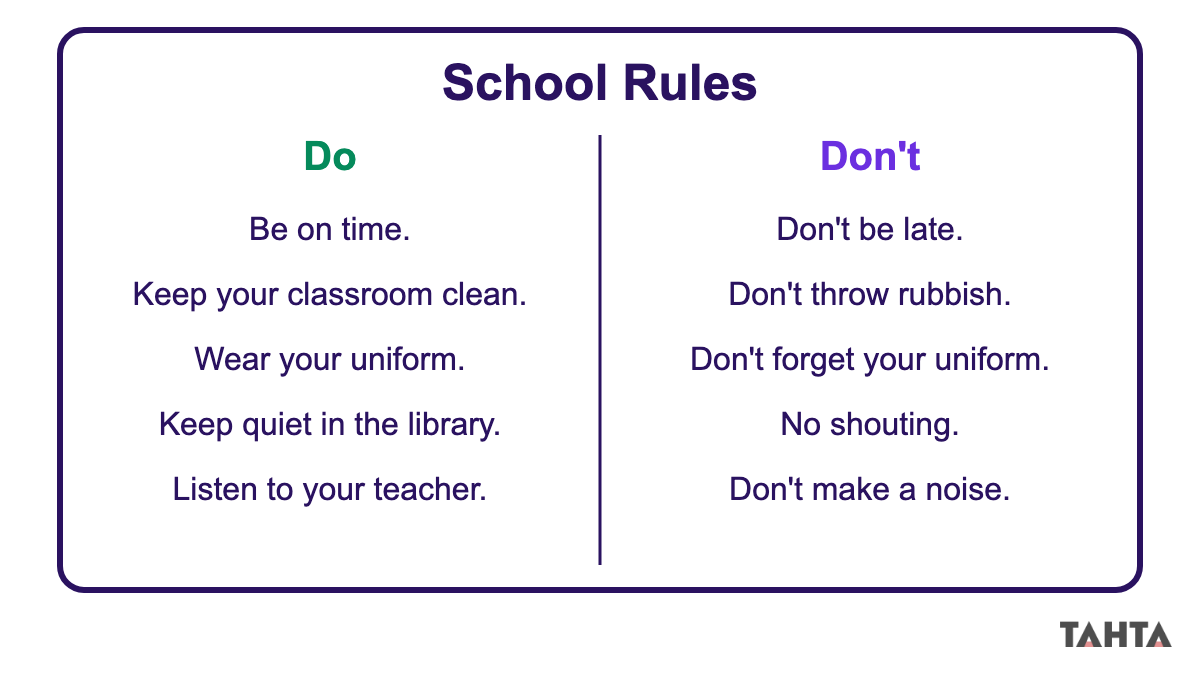 School Rules

Do

Be on time.

Keep your classroom clean.

Wear your uniform.

Keep quiet in the library.

Listen to your teacher.

Don't

Don't be late.

Don't throw rubbish.

Don't forget your uniform.

No shouting.

Don't make a noise.

TAHTA